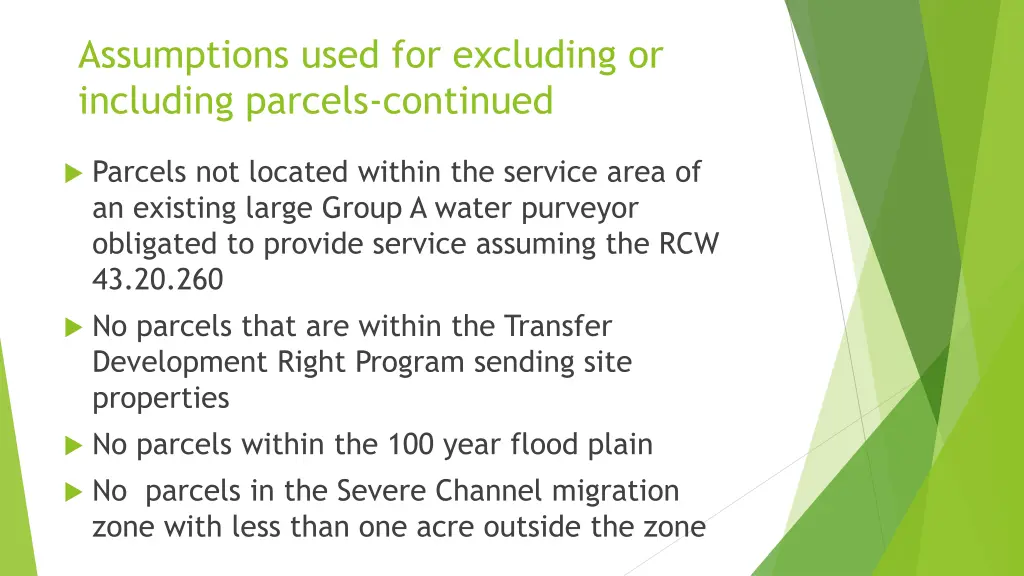 Assumptions used for excluding or including parcels-continued

Parcels not located within the service area of an existing large Group A water purveyor obligated to provide service assuming the RCW 43.20.260

No parcels that are within the Transfer Development Right Program sending site properties

No parcels within the 100 year flood plain

No  parcels in the Severe Channel migration zone with less than one acre outside the zone